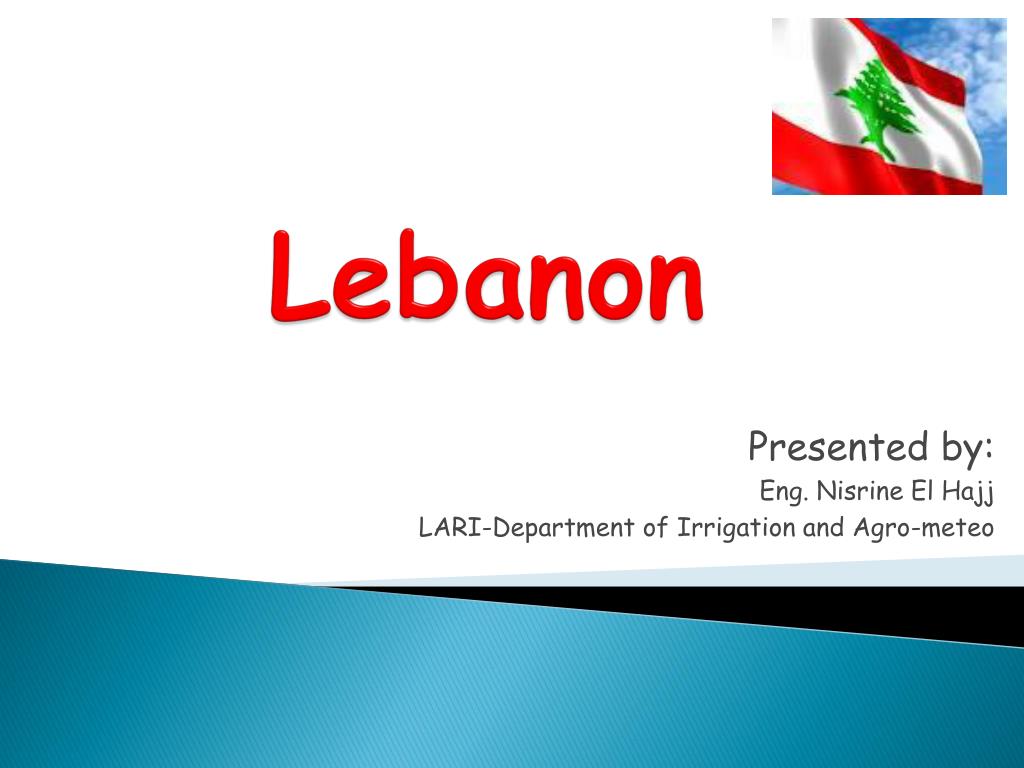 Lebanon

Presented by:
Eng. Nisrine El Hajj
LARI-Department of Irrigation and Agro-meteo